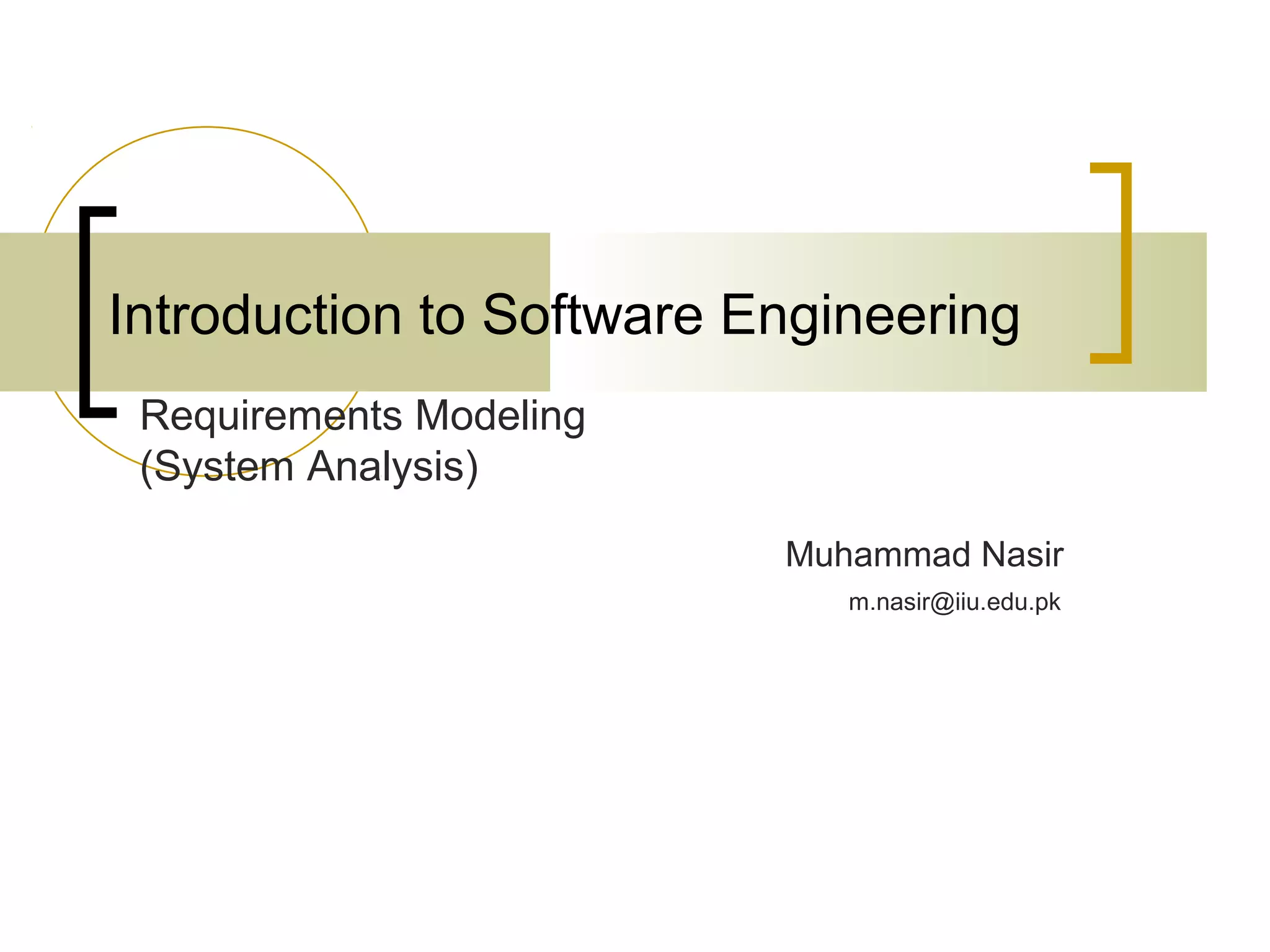 Introduction to Software Engineering

Requirements Modeling
(System Analysis)

Muhammad Nasir

m.nasir@iiu.edu.pk